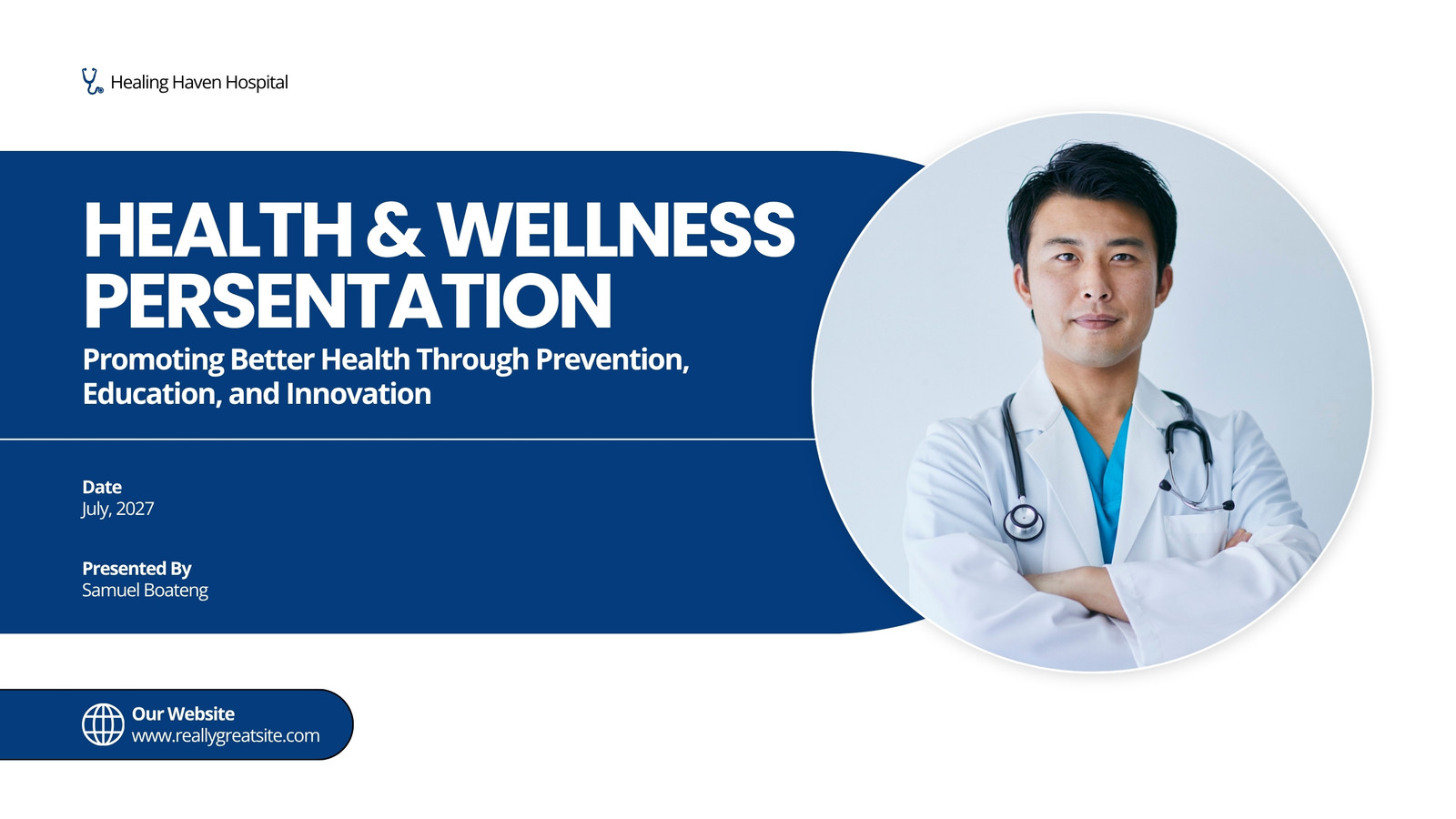 Healing Haven Hospital

HEALTH & WELLNESS PERSENTATION

Promoting Better Health Through Prevention, Education, and Innovation

Date
July, 2027

Presented By
Samuel Boateng

Our Website
www.reallygreatsite.com